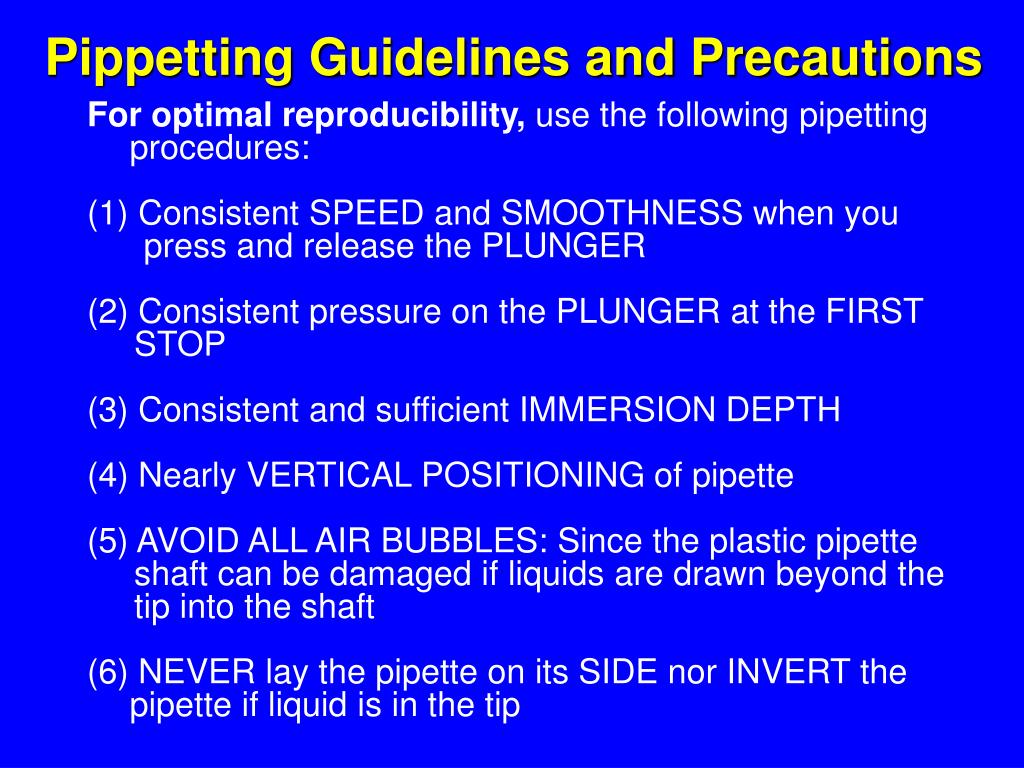 Pippetting Guidelines and Precautions

For optimal reproducibility, use the following pipetting procedures:

(1) Consistent SPEED and SMOOTHNESS when you press and release the PLUNGER

(2) Consistent pressure on the PLUNGER at the FIRST STOP

(3) Consistent and sufficient IMMERSION DEPTH

(4) Nearly VERTICAL POSITIONING of pipette

(5) AVOID ALL AIR BUBBLES: Since the plastic pipette shaft can be damaged if liquids are drawn beyond the tip into the shaft

(6) NEVER lay the pipette on its SIDE nor INVERT the pipette if liquid is in the tip